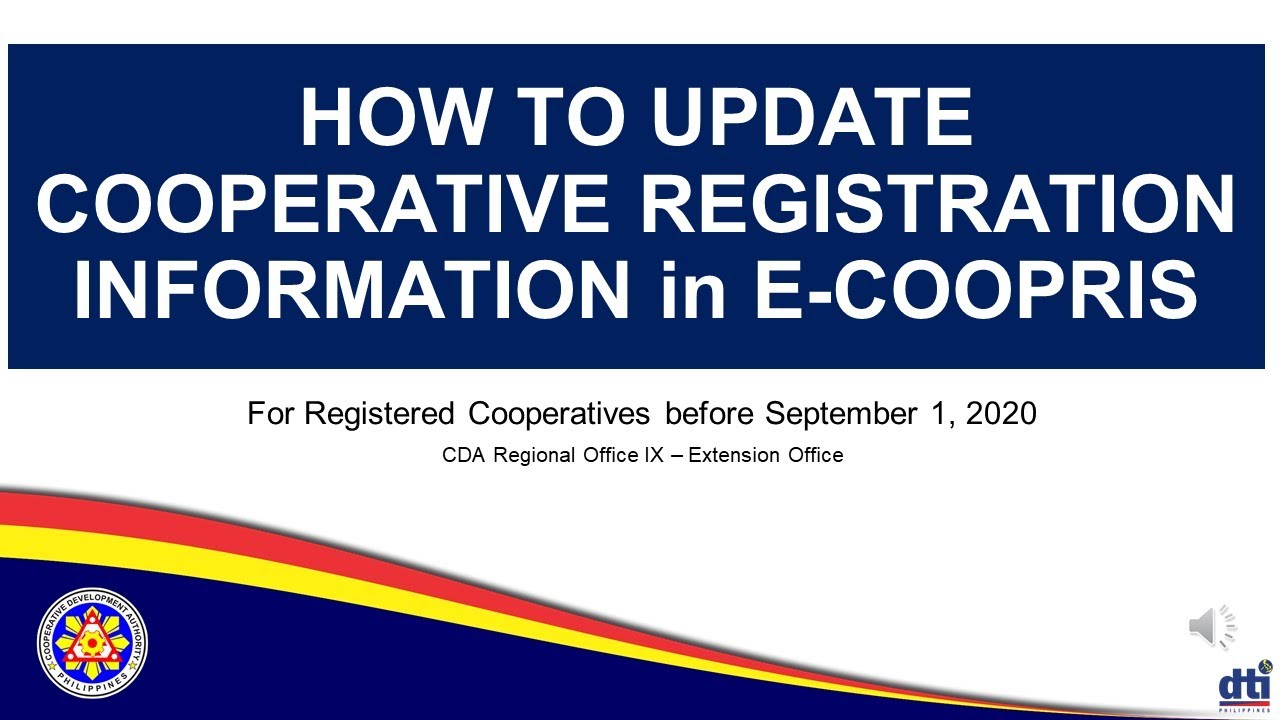 HOW TO UPDATE COOPERATIVE REGISTRATION INFORMATION in E-COOPRIS

For Registered Cooperatives before September 1, 2020

CDA Regional Office IX – Extension Office

COOPERATIVE DEVELOPMENT AUTHORITY
PHILIPPINES

dti
PHILIPPINES